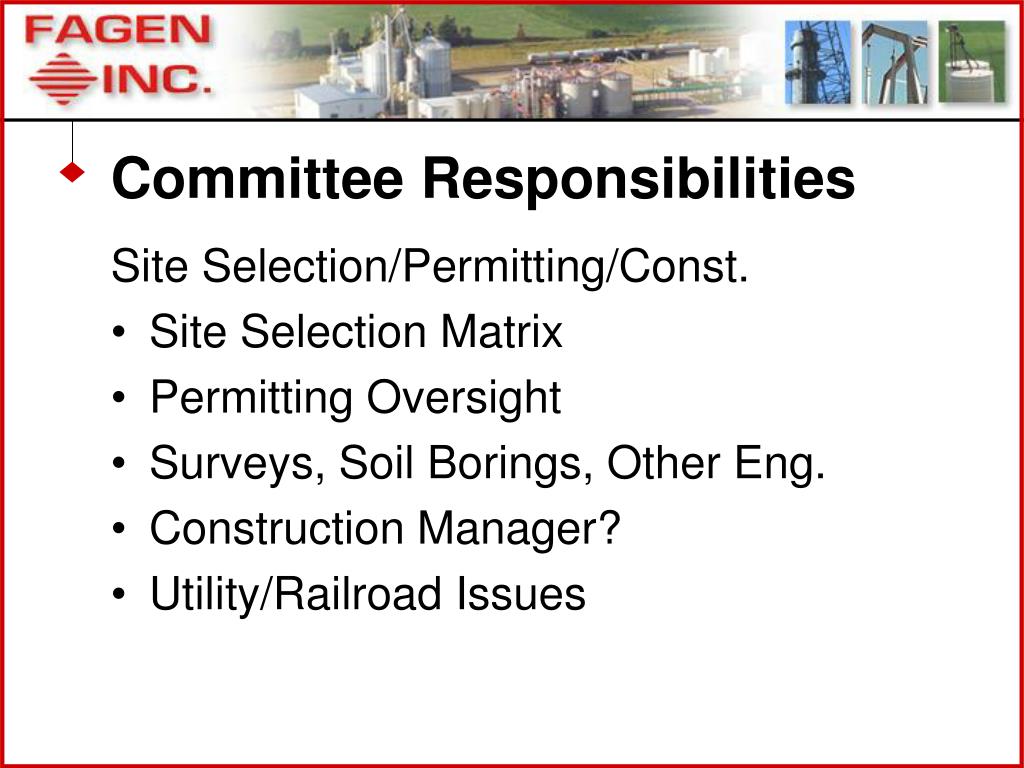 FAGEN INC.

Committee Responsibilities

Site Selection/Permitting/Const.

• Site Selection Matrix
• Permitting Oversight
• Surveys, Soil Borings, Other Eng.
• Construction Manager?
• Utility/Railroad Issues